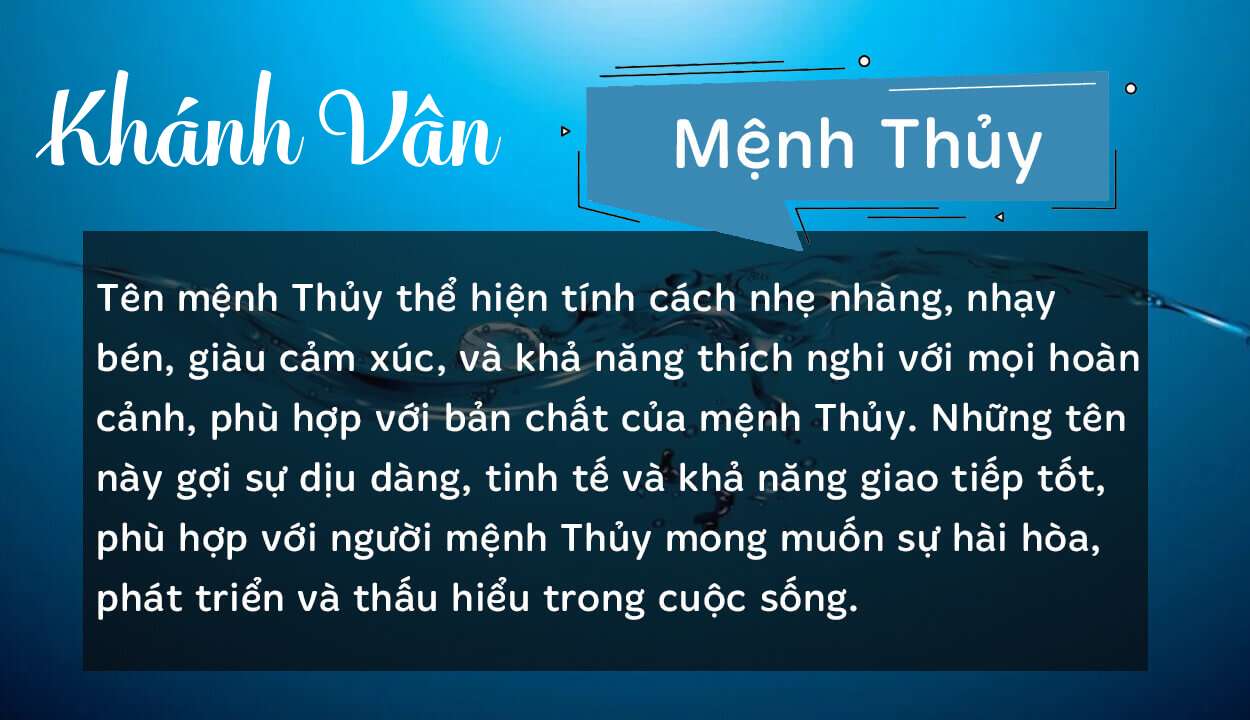 Khánh Vân

Mệnh Thủy

Tên mệnh Thủy thể hiện tính cách nhẹ nhàng, nhạy bén, giàu cảm xúc, và khả năng thích nghi với mọi hoàn cảnh, phù hợp với bản chất của mệnh Thủy. Những tên này gợi sự dịu dàng, tinh tế và khả năng giao tiếp tốt, phù hợp với người mệnh Thủy mong muốn sự hài hòa, phát triển và thấu hiểu trong cuộc sống.